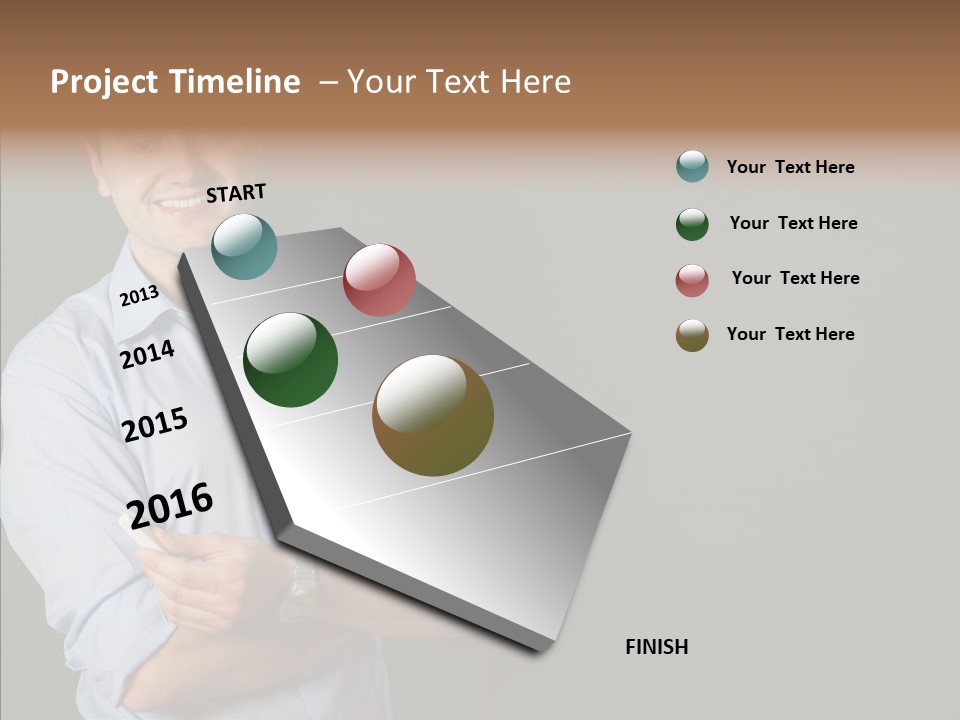 Project Timeline – Your Text Here

START

2013

2014

2015

2016

FINISH

Your Text Here

Your Text Here

Your Text Here

Your Text Here